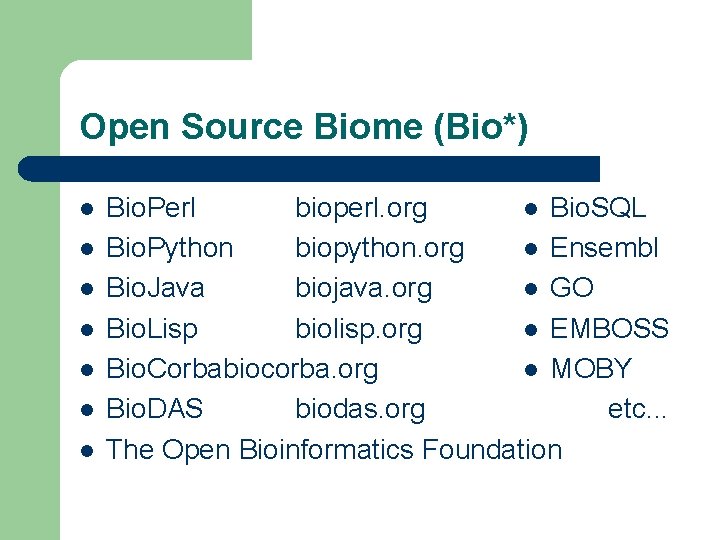 Open Source Biome (Bio*)

- BioPerl bioperl.org
- BioPython biopython.org
- BioJava biojava.org
- BioLisp biolisp.org
- BioCorbabiocorba.org
- BioDAS biodas.org
- The Open Bioinformatics Foundation

- BioSQL
- Ensembl
- GO
- EMBOSS
- MOBY

etc...